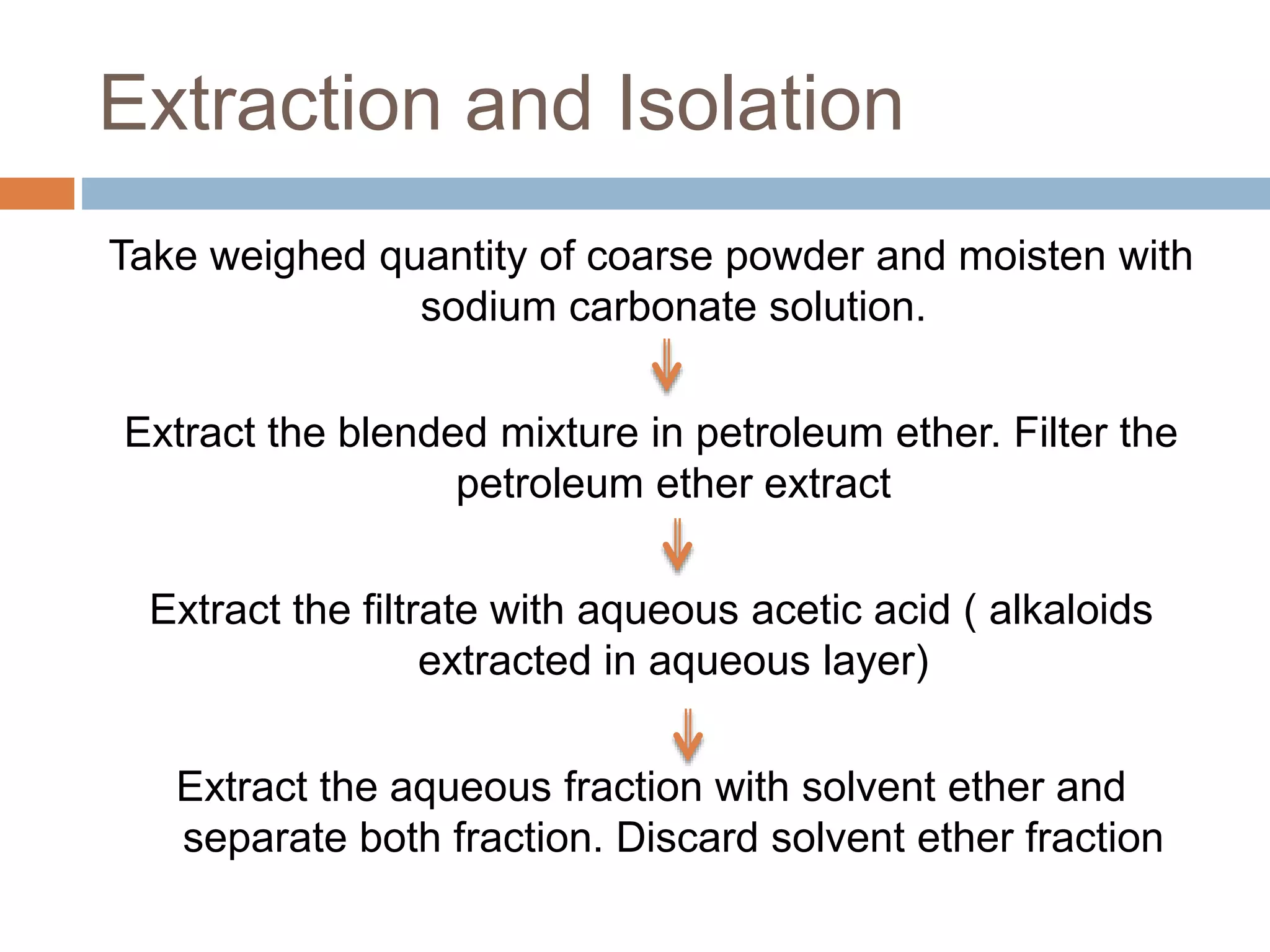 Extraction and Isolation

Take weighed quantity of coarse powder and moisten with sodium carbonate solution.

Extract the blended mixture in petroleum ether. Filter the petroleum ether extract

Extract the filtrate with aqueous acetic acid ( alkaloids extracted in aqueous layer)

Extract the aqueous fraction with solvent ether and separate both fraction. Discard solvent ether fraction